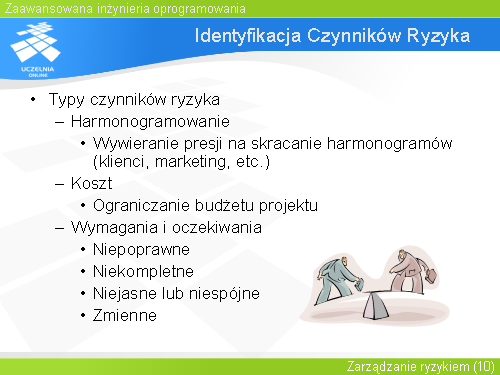 Zaawansowana inżynieria oprogramowania

UCZELNIA ONLINE

Identyfikacja Czynników Ryzyka

• Typy czynników ryzyka
 – Harmonogramowanie
  • Wywieranie presji na skracanie harmonogramów (klienci, marketing, etc.)
 – Koszt
  • Ograniczanie budżetu projektu
 – Wymagania i oczekiwania
  • Niepoprawne
  • Niekompletne
  • Niejasne lub niespójne
  • Zmienne

Zarządzanie ryzykiem (10)